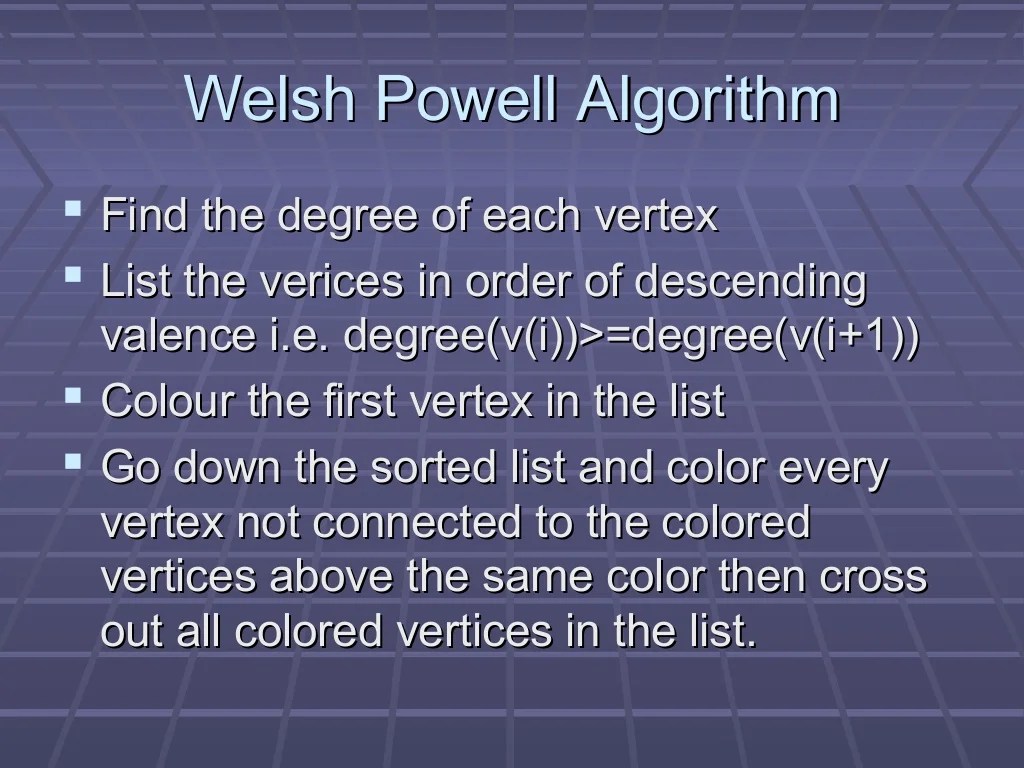 Welsh Powell Algorithm

- Find the degree of each vertex
- List the verices in order of descending valence i.e. degree(v(i))>=degree(v(i+1))
- Colour the first vertex in the list
- Go down the sorted list and color every vertex not connected to the colored vertices above the same color then cross out all colored vertices in the list.